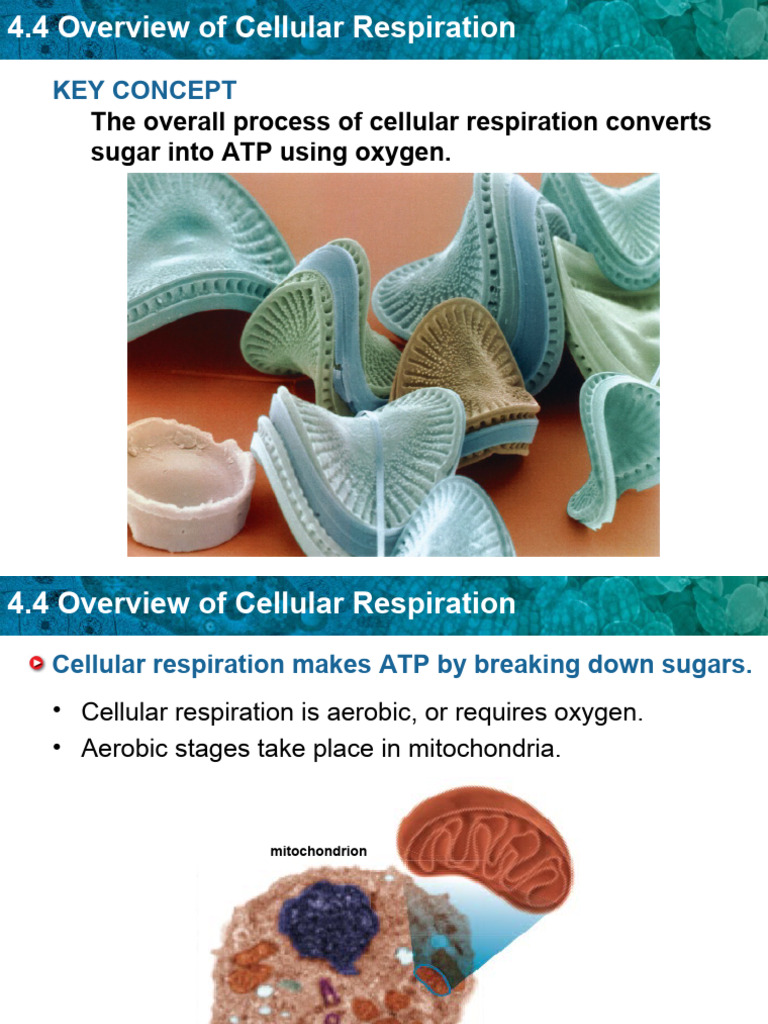 4.4 Overview of Cellular Respiration

KEY CONCEPT

The overall process of cellular respiration converts sugar into ATP using oxygen.

4.4 Overview of Cellular Respiration

Cellular respiration makes ATP by breaking down sugars.

• Cellular respiration is aerobic, or requires oxygen.
• Aerobic stages take place in mitochondria.

mitochondrion